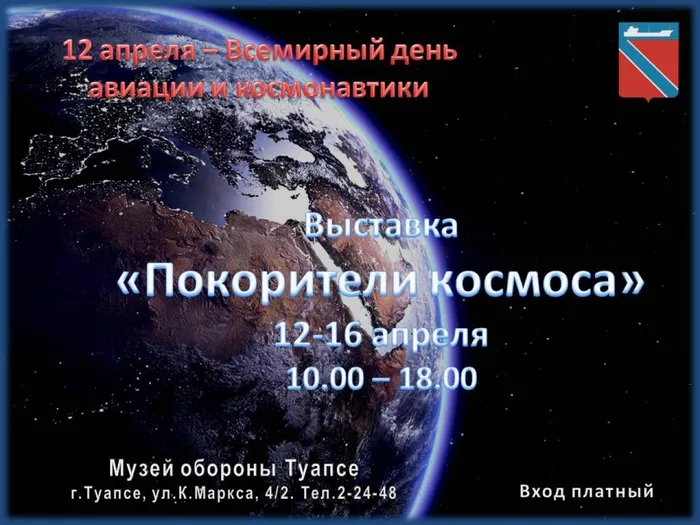 12 апреля – Всемирный день авиации и космонавтики

Выставка
«Покорители космоса»
12-16 апреля
10.00 – 18.00

Музей обороны Туапсе
г.Туапсе, ул.К.Маркса, 4/2. Тел.2-24-48

Вход платный